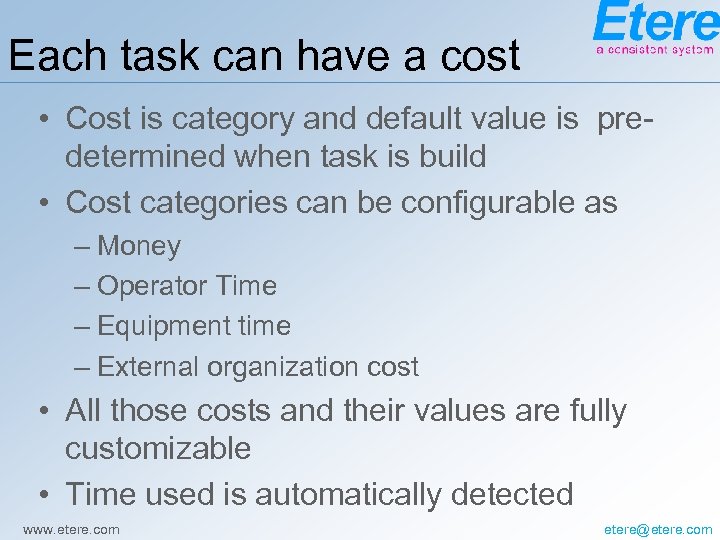 Etere
a consistent system

Each task can have a cost

• Cost is category and default value is pre-determined when task is build
• Cost categories can be configurable as
– Money
– Operator Time
– Equipment time
– External organization cost
• All those costs and their values are fully customizable
• Time used is automatically detected

www.etere.com
etere@etere.com